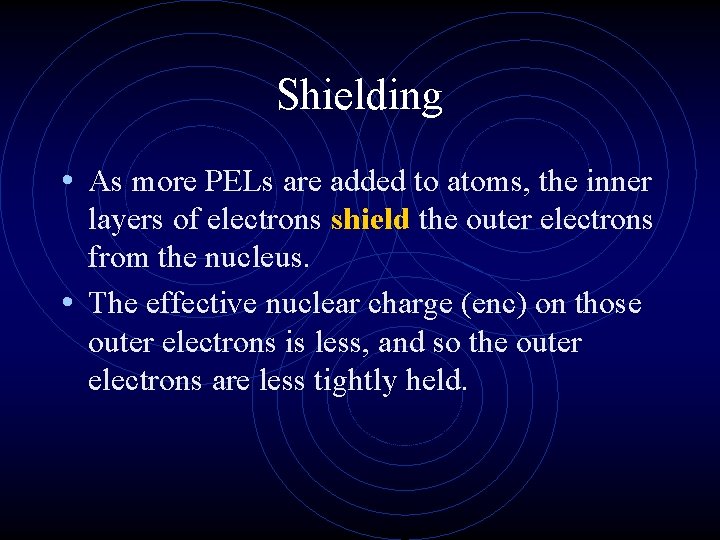 Shielding

• As more PELs are added to atoms, the inner layers of electrons shield the outer electrons from the nucleus.

• The effective nuclear charge (enc) on those outer electrons is less, and so the outer electrons are less tightly held.